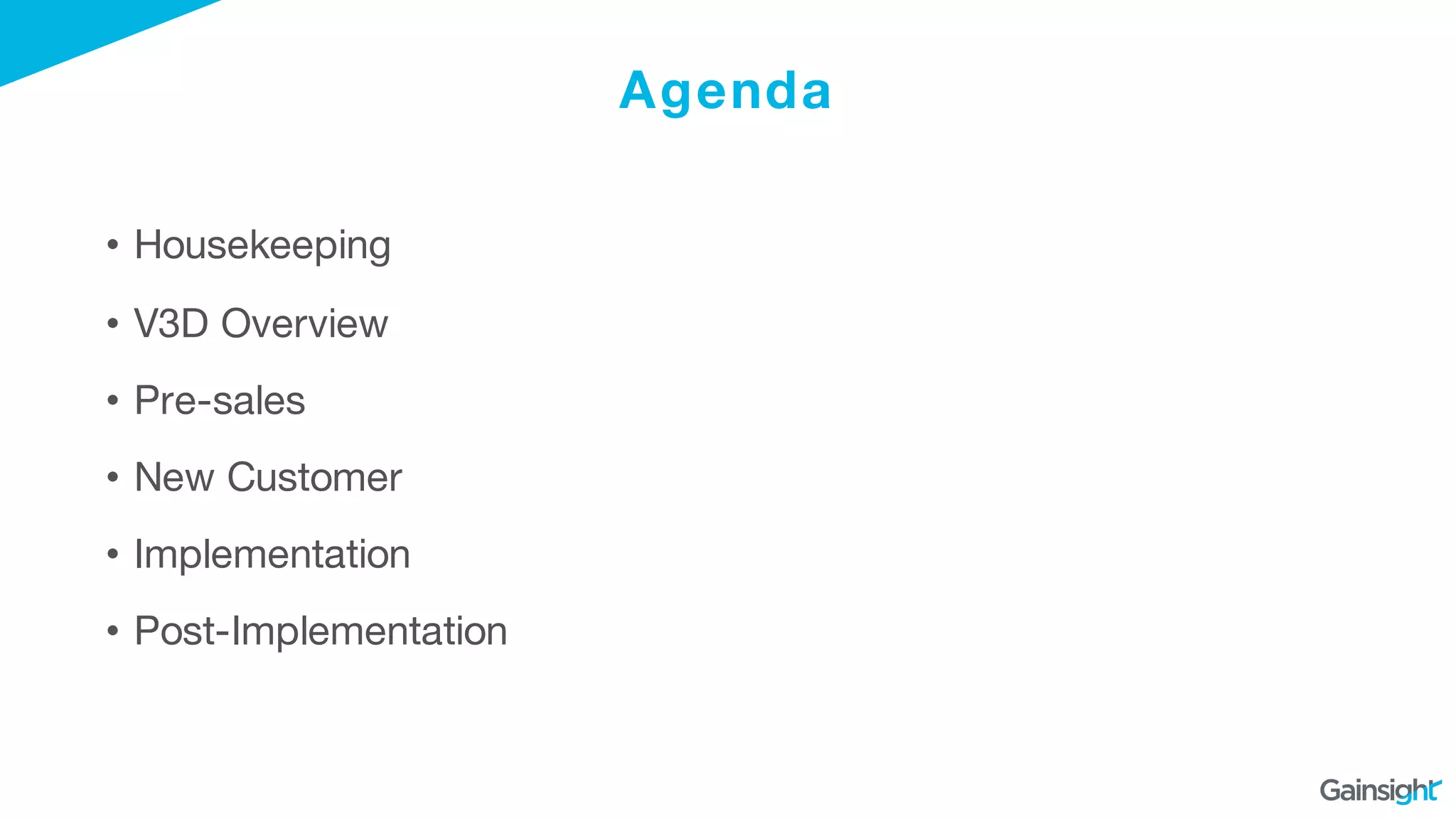 Agenda

• Housekeeping
• V3D Overview
• Pre-sales
• New Customer
• Implementation
• Post-Implementation

Gainsight